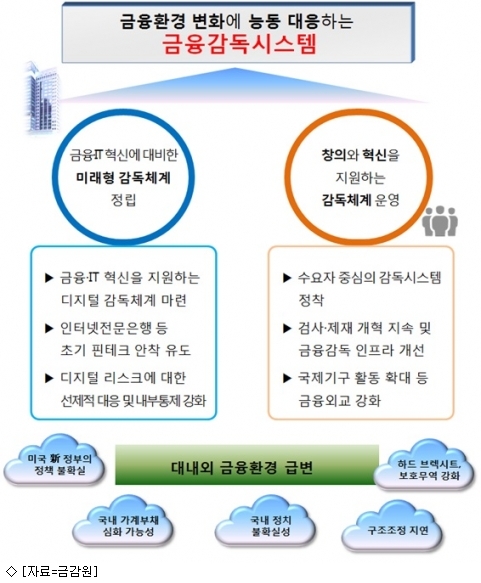 금융환경 변화에 능동 대응하는
금융감독시스템

금융·IT 혁신에 대비한
미래형 감독체계
정립

창의와 혁신을
지원하는
감독체계 운영

▶ 금융·IT 혁신을 지원하는 디지털 감독체계 마련
▶ 인터넷전문은행 등 초기 핀테크 안착 유도
▶ 디지털 리스크에 대한 선제적 대응 및 내부통제 강화

▶ 수요자 중심의 감독시스템 정착
▶ 검사·제재 개혁 지속 및 금융감독 인프라 개선
▶ 국제기구 활동 확대 등 금융외교 강화

미국 新 정부의 정책 불확실

대내외 금융환경 급변

하드 브렉시트, 보호무역 강화

국내 가계부채 심화 가능성

국내 정치 불확실성

구조조정 지연

◇ [자료=금감원]